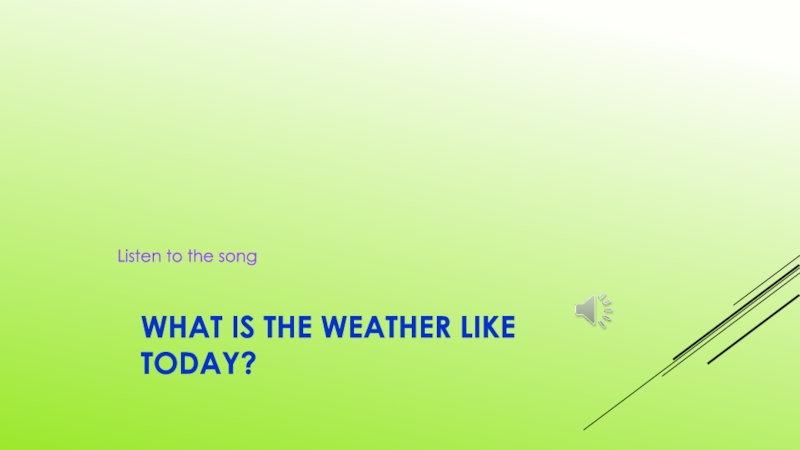 Listen to the song

WHAT IS THE WEATHER LIKE TODAY?